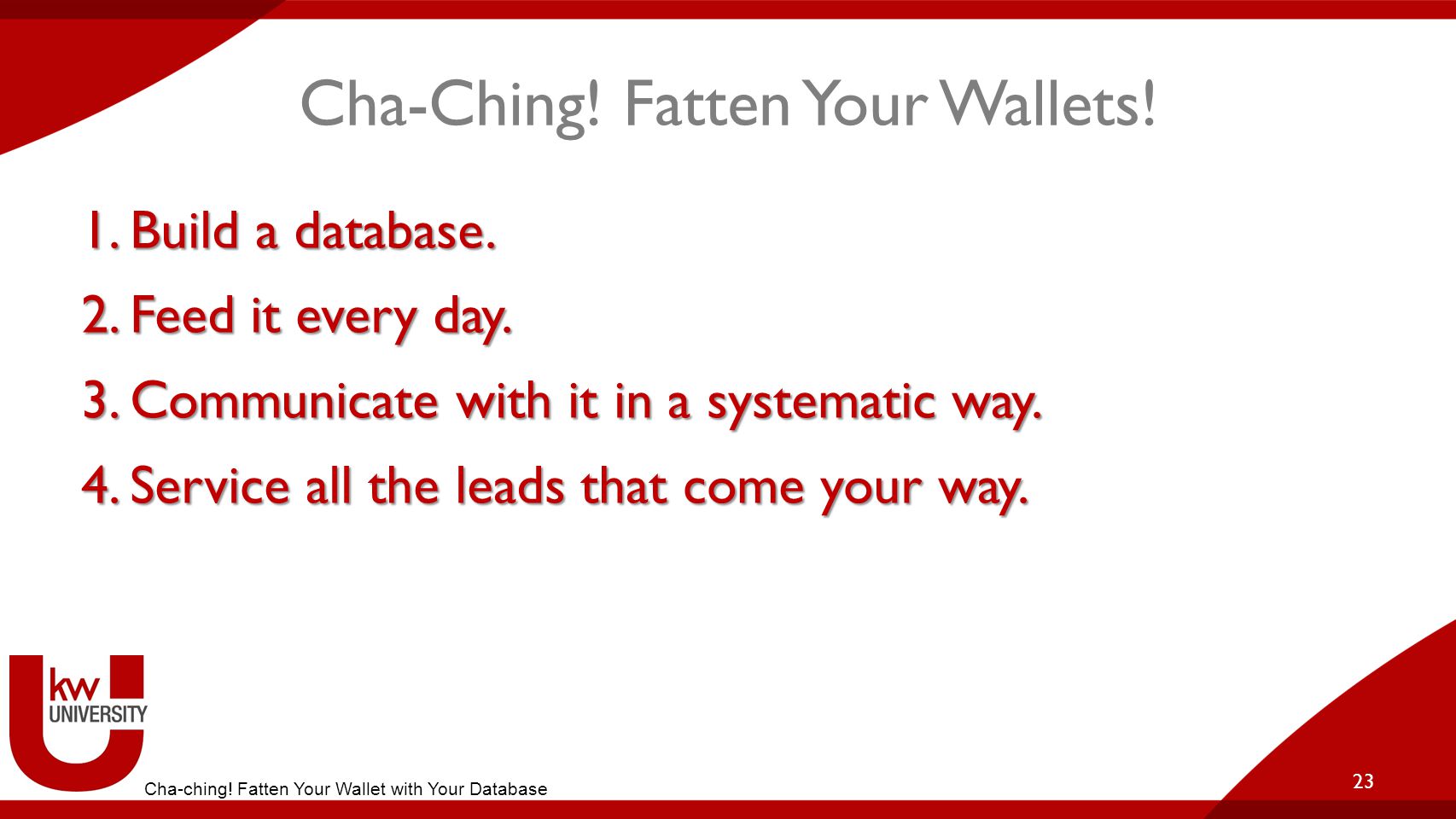 Cha-Ching! Fatten Your Wallets!

1. Build a database.
2. Feed it every day.
3. Communicate with it in a systematic way.
4. Service all the leads that come your way.

kw UNIVERSITY

Cha-ching! Fatten Your Wallet with Your Database

23